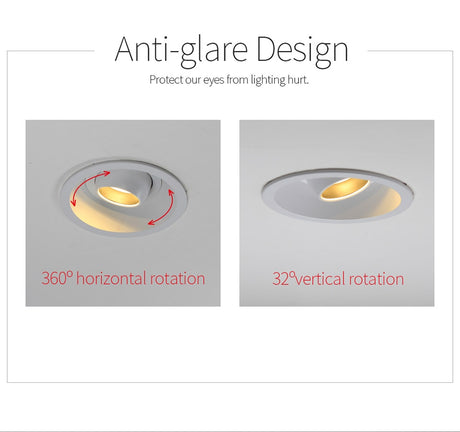 Anti-glare Design

Protect our eyes from lighting hurt.

360° horizontal rotation

32°vertical rotation